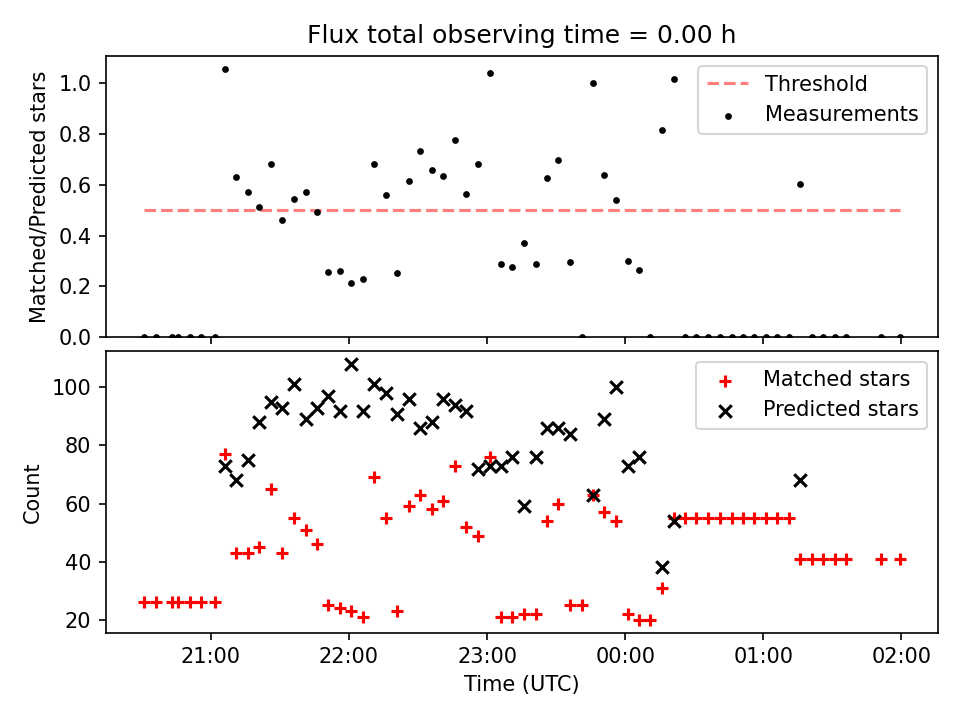 Flux total observing time = 0.00 h

Matched/Predicted stars

1.0
0.8
0.6
0.4
0.2
0.0

Threshold
Measurements

Count

100
80
60
40
20

Matched stars
Predicted stars

21:00
22:00
23:00
00:00
01:00
02:00

Time (UTC)